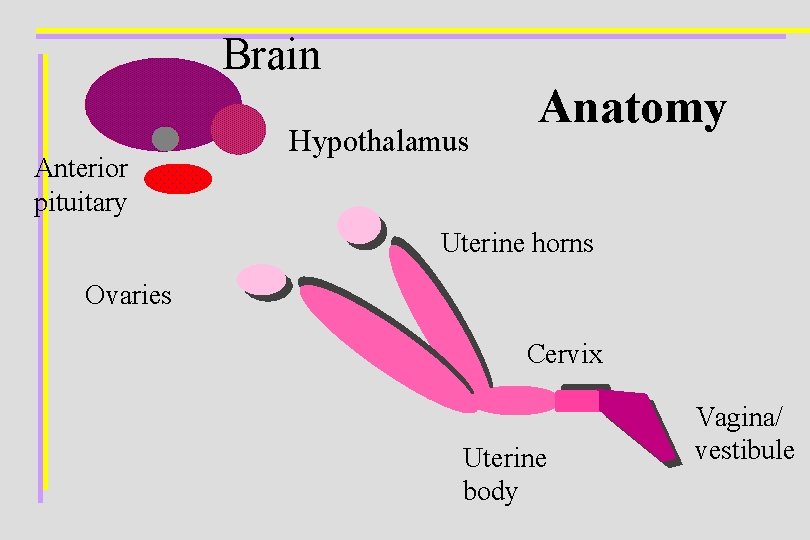 Brain

Anatomy

Hypothalamus

Anterior pituitary

Uterine horns

Ovaries

Cervix

Vagina/ vestibule

Uterine body